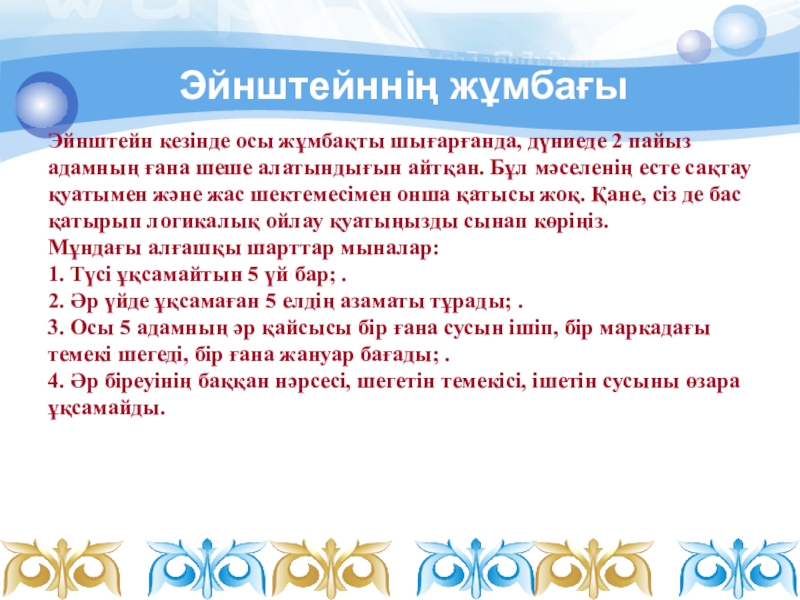 Эйнштейннің жұмбағы

Эйнштейн кезінде осы жұмбақты шығарғанда, дүниеде 2 пайыз адамның ғана шеше алатындығын айтқан. Бұл мәселенің есте сақтау қуатымен және жас шектемесімен онша қатысы жоқ. Қане, сіз де бас қатырып логикалық ойлау қуатыңызды сынап көріңіз.
Мұндағы алғашқы шарттар мыналар:
1. Түсі ұқсамайтын 5 үй бар; .
2. Әр үйде ұқсамаған 5 елдің азаматы тұрады; .
3. Осы 5 адамның әр қайсысы бір ғана сусын ішіп, бір маркадағы темекі шегеді, бір ғана жануар бағады; .
4. Әр біреуінің баққан нәрсесі, шегетін темекісі, ішетін сусыны өзара ұқсамайды.